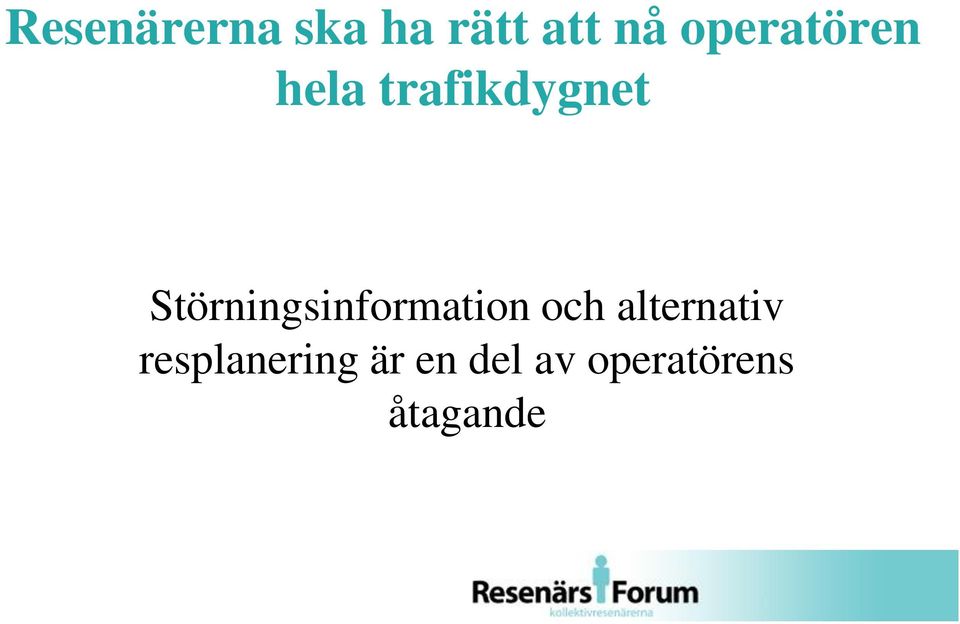 Resenärerna ska ha rätt att nå operatören hela trafikdygnet

Störningsinformation och alternativ resplanering är en del av operatörens åtagande

Resenärs Forum
kollektivresenärerna